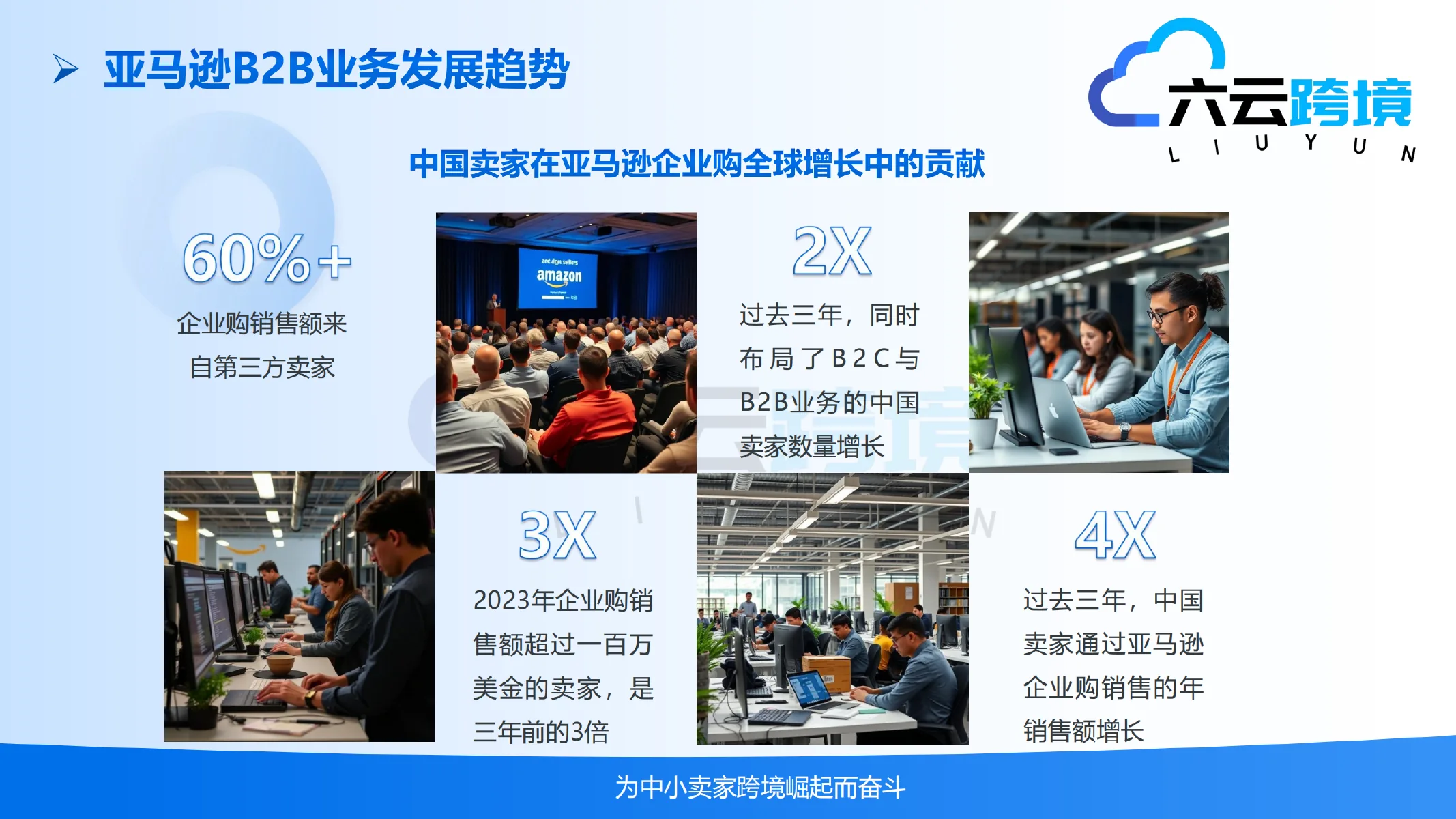 亚马逊B2B业务发展趋势

六云跨境
LIUYUN

中国卖家在亚马逊企业购全球增长中的贡献

60%+
企业购销售额来自第三方卖家

amazon

2X
过去三年，同时布局了B2C与B2B业务的中国卖家数量增长

3X
2023年企业购销售额超过一百万美金的卖家，是三年前的3倍

4X
过去三年，中国卖家通过亚马逊企业购销售的年销售额增长

为中小卖家跨境崛起而奋斗